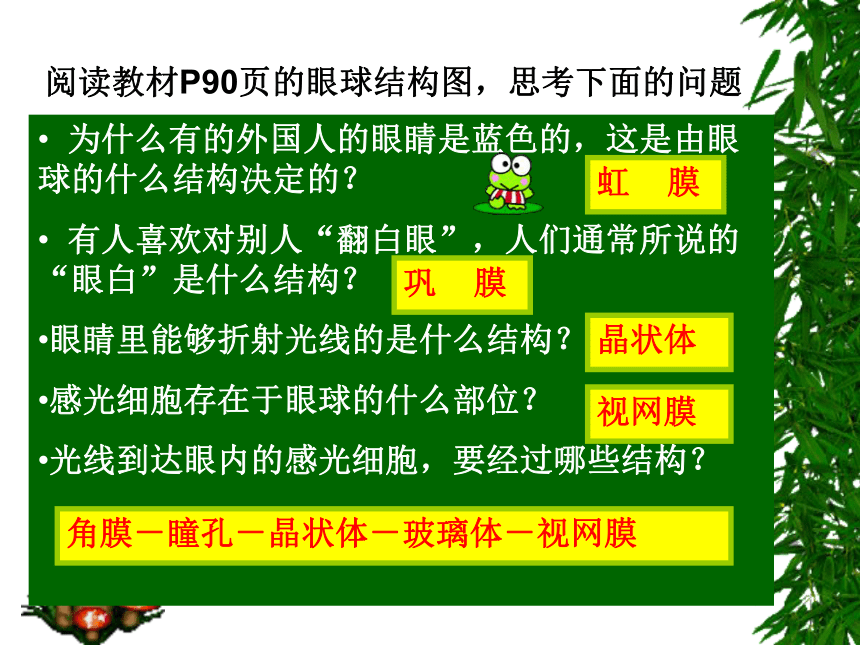 阅读教材P90页的眼球结构图，思考下面的问题

• 为什么有的外国人的眼睛是蓝色的，这是由眼球的什么结构决定的？

虹 膜

• 有人喜欢对别人“翻白眼”，人们通常所说的“眼白”是什么结构？

巩 膜

•眼睛里能够折射光线的是什么结构？

晶状体

•感光细胞存在于眼球的什么部位？

视网膜

•光线到达眼内的感光细胞，要经过哪些结构？

角膜－瞳孔－晶状体－玻璃体－视网膜